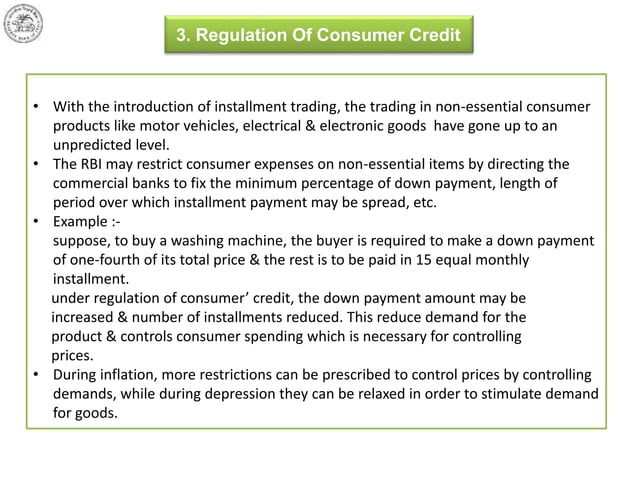 3. Regulation Of Consumer Credit

• With the introduction of installment trading, the trading in non-essential consumer products like motor vehicles, electrical & electronic goods have gone up to an unpredicted level.
• The RBI may restrict consumer expenses on non-essential items by directing the commercial banks to fix the minimum percentage of down payment, length of period over which installment payment may be spread, etc.
• Example :-
suppose, to buy a washing machine, the buyer is required to make a down payment of one-fourth of its total price & the rest is to be paid in 15 equal monthly installment.
under regulation of consumer' credit, the down payment amount may be increased & number of installments reduced. This reduce demand for the product & controls consumer spending which is necessary for controlling prices.
• During inflation, more restrictions can be prescribed to control prices by controlling demands, while during depression they can be relaxed in order to stimulate demand for goods.